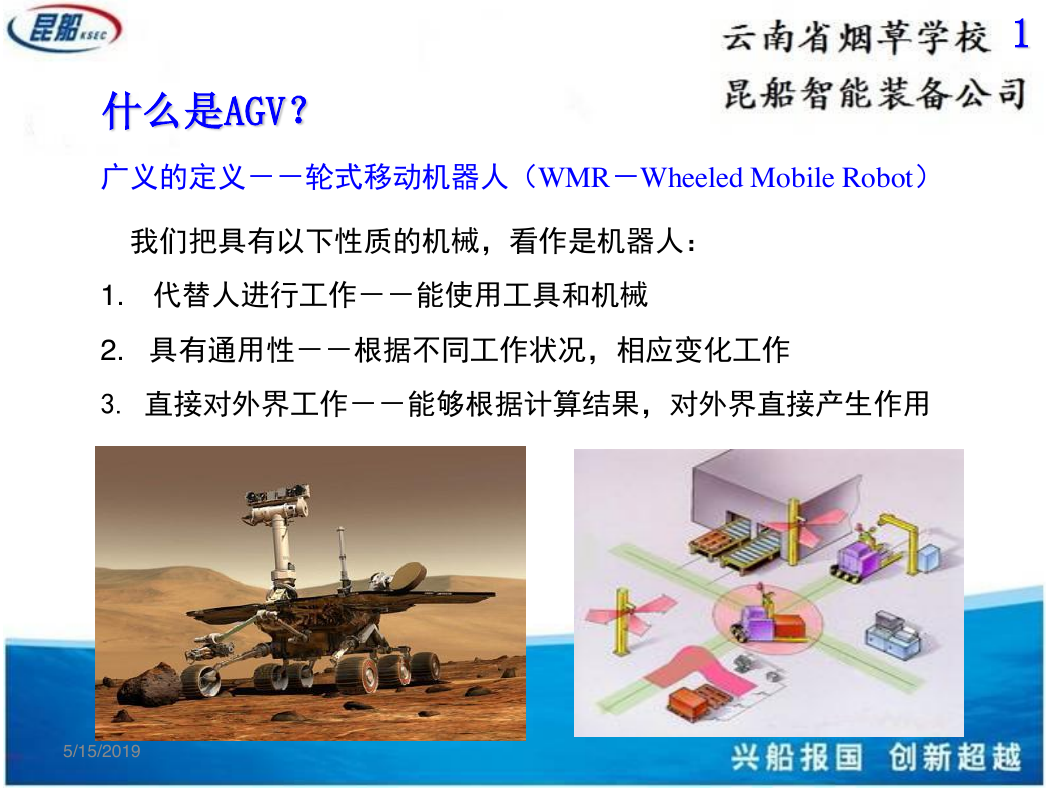 昆船 KSEC

云南省烟草学校 1
昆船智能装备公司

什么是AGV？

广义的定义－－轮式移动机器人（WMR－Wheeled Mobile Robot）

我们把具有以下性质的机械，看作是机器人：

1. 代替人进行工作－－能使用工具和机械

2. 具有通用性－－根据不同工作状况，相应变化工作

3. 直接对外界工作－－能够根据计算结果，对外界直接产生作用

5/15/2019

兴船报国 创新超越